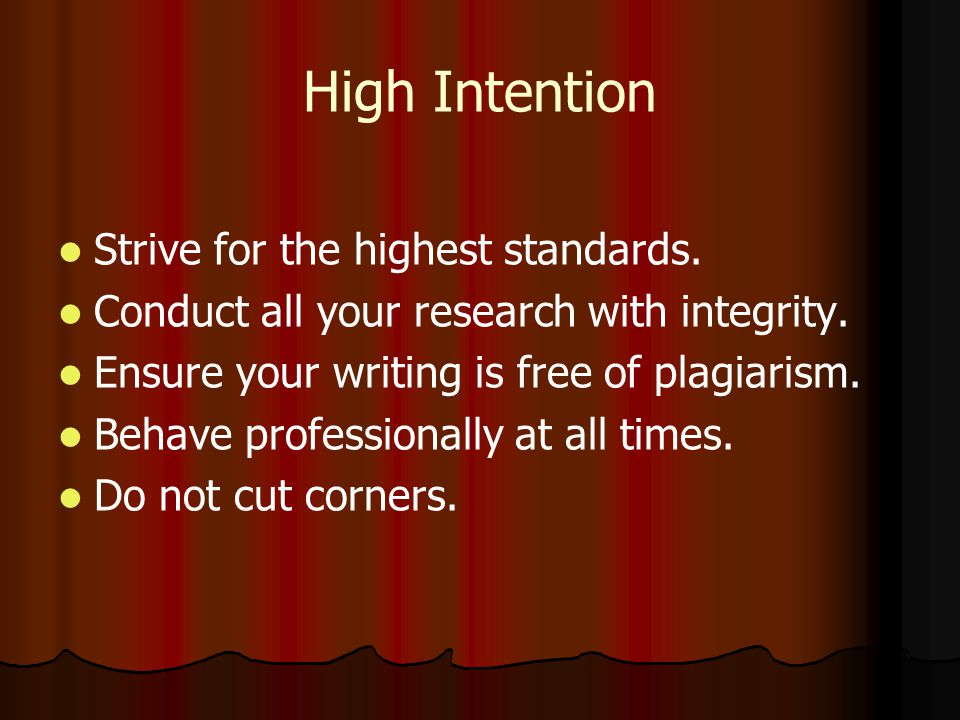 High Intention

- Strive for the highest standards.
- Conduct all your research with integrity.
- Ensure your writing is free of plagiarism.
- Behave professionally at all times.
- Do not cut corners.